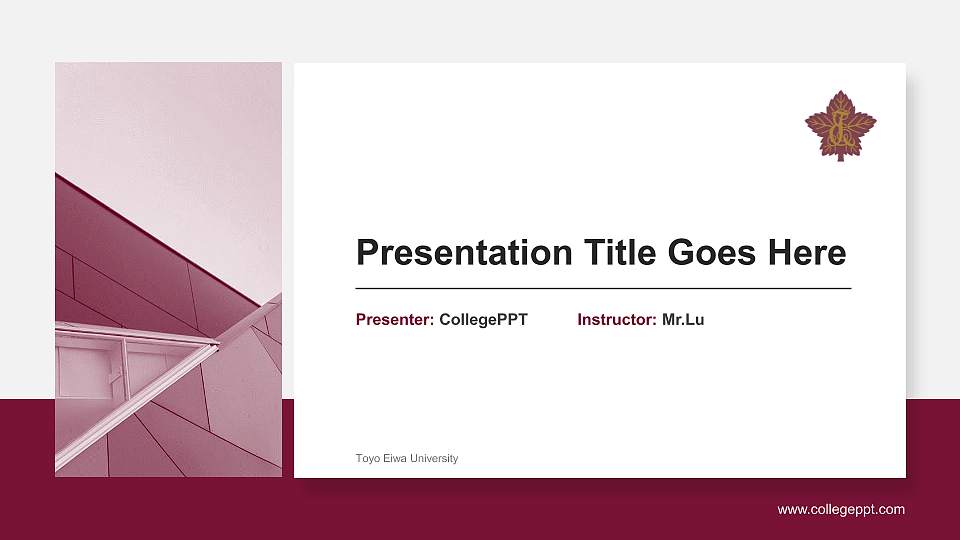 Presentation Title Goes Here

Presenter: CollegePPT Instructor: Mr.Lu

Toyo Eiwa University

www.collegeppt.com